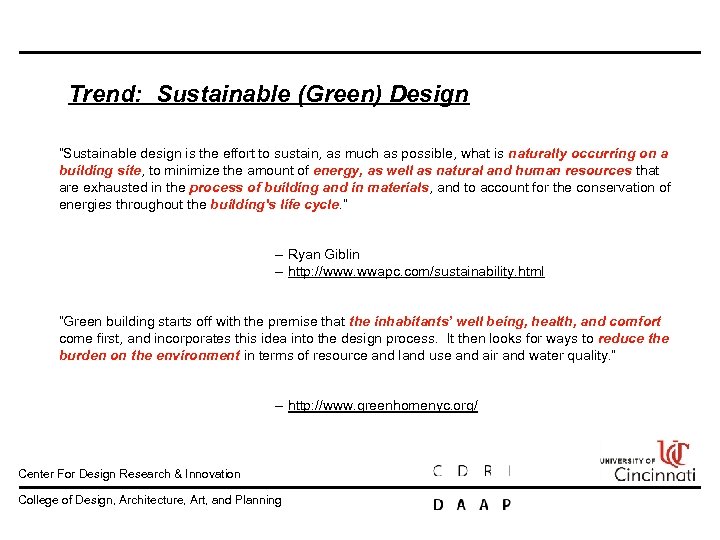 Trend: Sustainable (Green) Design

"Sustainable design is the effort to sustain, as much as possible, what is naturally occurring on a building site, to minimize the amount of energy, as well as natural and human resources that are exhausted in the process of building and in materials, and to account for the conservation of energies throughout the building's life cycle."

– Ryan Giblin
– http://www.wwapc.com/sustainability.html

"Green building starts off with the premise that the inhabitants' well being, health, and comfort come first, and incorporates this idea into the design process. It then looks for ways to reduce the burden on the environment in terms of resource and land use and air and water quality."

– http://www.greenhomenyc.org/

Center For Design Research & Innovation
C D R I
UNIVERSITY OF Cincinnati
College of Design, Architecture, Art, and Planning
D A A P